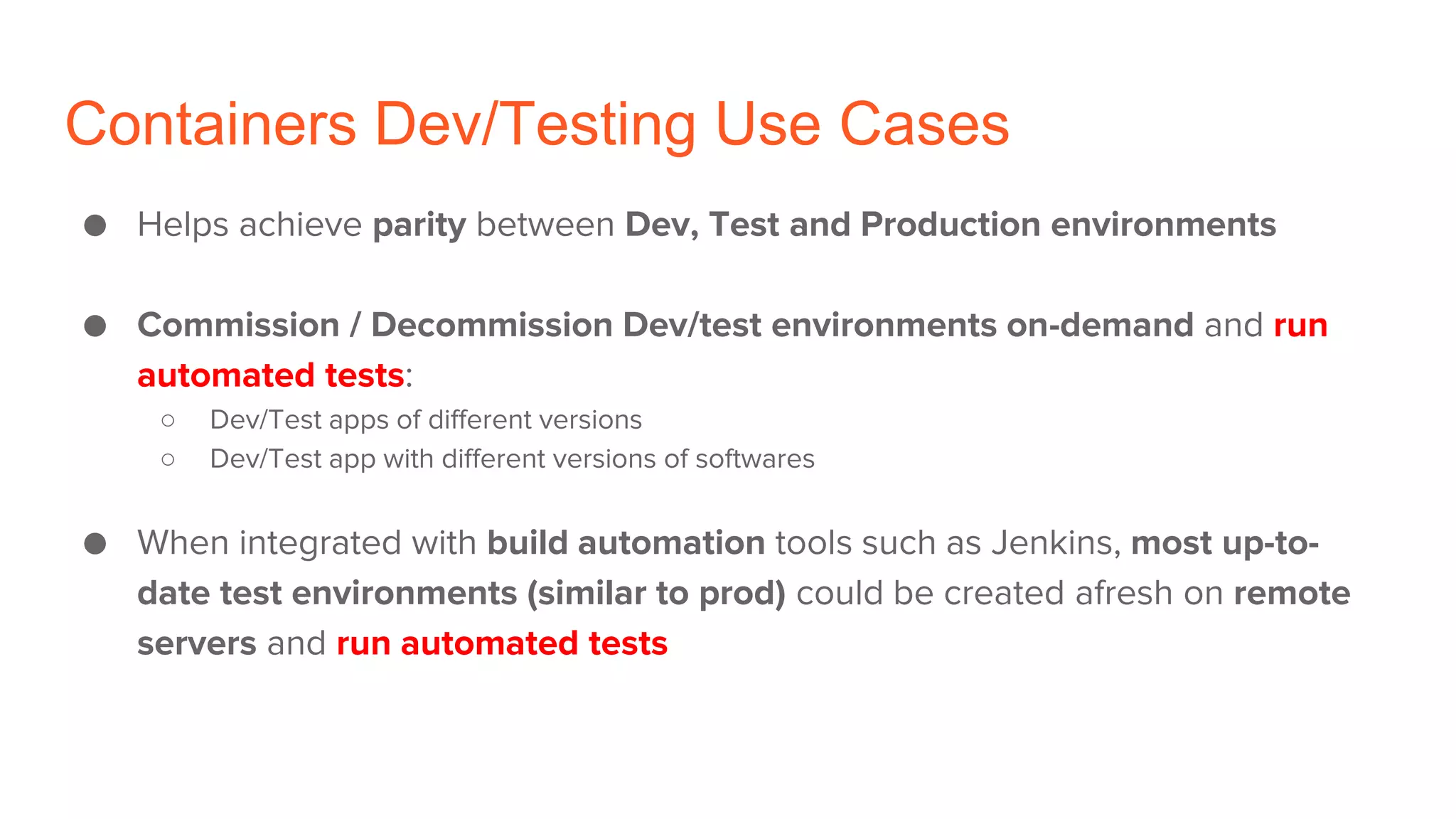 Containers Dev/Testing Use Cases

● Helps achieve parity between Dev, Test and Production environments

● Commission / Decommission Dev/test environments on-demand and run automated tests:
○ Dev/Test apps of different versions
○ Dev/Test app with different versions of softwares

● When integrated with build automation tools such as Jenkins, most up-to-date test environments (similar to prod) could be created afresh on remote servers and run automated tests